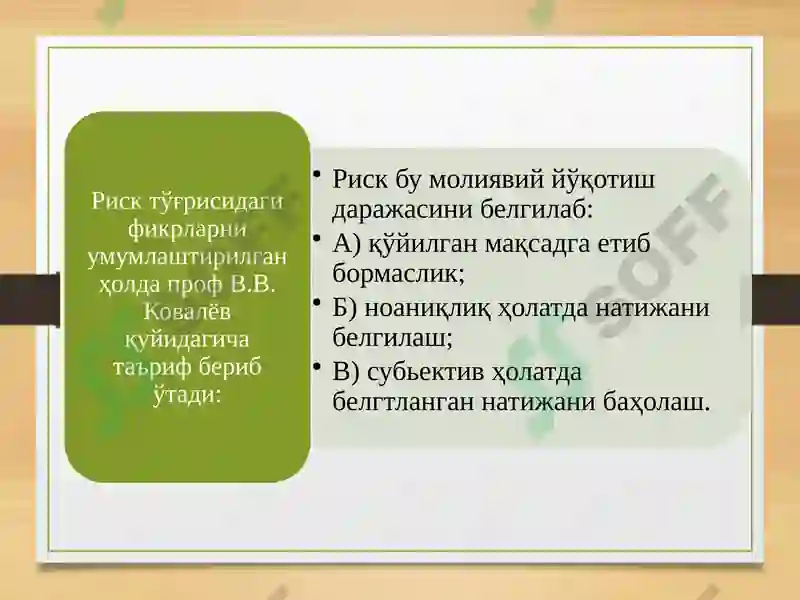 Риск тўғрисидаги фикрларни умумлаштирилган ҳолда проф В.В. Ковалёв қуйидагича таъриф бериб ўтади:

• Риск бу молиявий йўқотиш даражасини белгилаб:
• А) қўйилган мақсадга етиб бормаслик;
• Б) ноаниқлиқ ҳолатда натижани белгилаш;
• В) субьектив ҳолатда белгтланган натижани баҳолаш.

SOFF